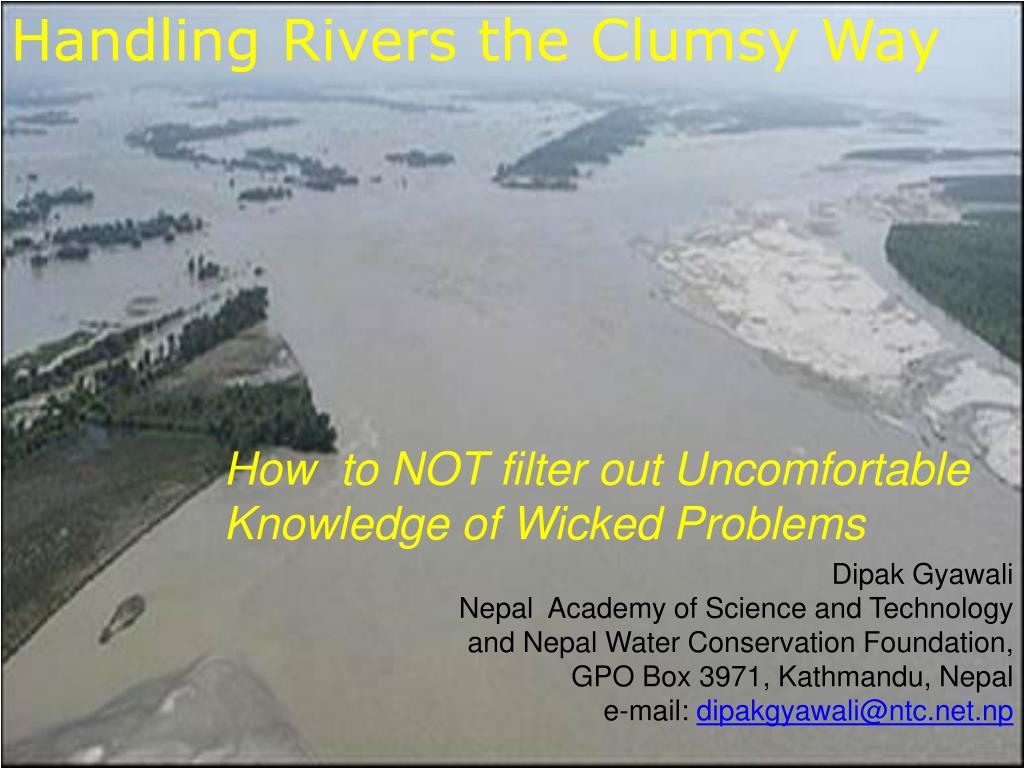 Handling Rivers the Clumsy Way

How to NOT filter out Uncomfortable Knowledge of Wicked Problems

Dipak Gyawali
Nepal Academy of Science and Technology
and Nepal Water Conservation Foundation,
GPO Box 3971, Kathmandu, Nepal
e-mail: dipakgyawali@ntc.net.np